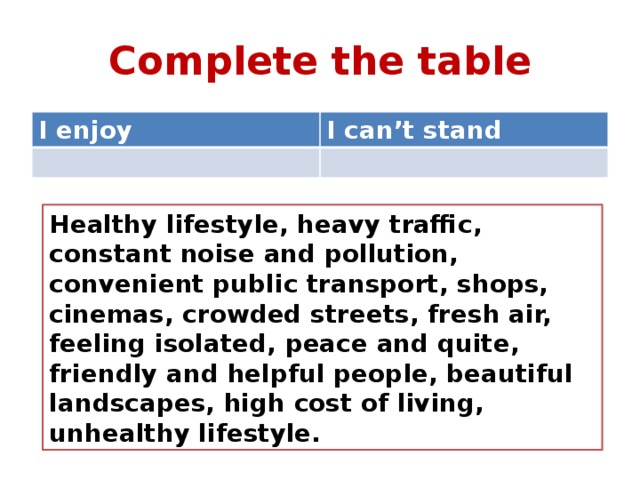 Complete the table

| I enjoy | I can’t stand |
|---|---|
| | |

Healthy lifestyle, heavy traffic, constant noise and pollution, convenient public transport, shops, cinemas, crowded streets, fresh air, feeling isolated, peace and quite, friendly and helpful people, beautiful landscapes, high cost of living, unhealthy lifestyle.